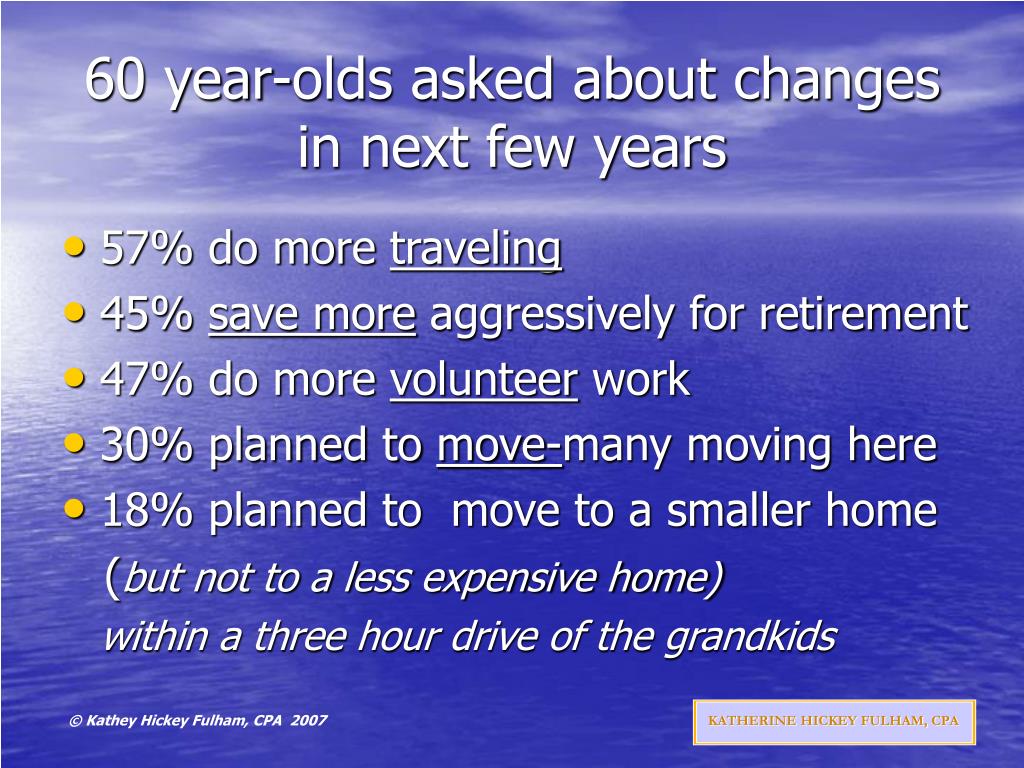 60 year-olds asked about changes in next few years

• 57% do more traveling
• 45% save more aggressively for retirement
• 47% do more volunteer work
• 30% planned to move-many moving here
• 18% planned to move to a smaller home (but not to a less expensive home) within a three hour drive of the grandkids

© Kathey Hickey Fulham, CPA 2007

KATHERINE HICKEY FULHAM, CPA